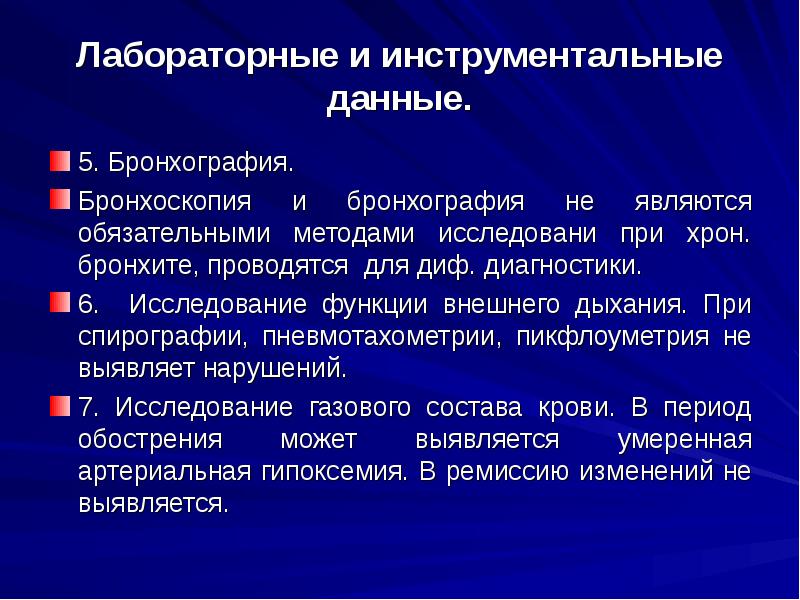 Лабораторные и инструментальные данные.

5. Бронхография.

Бронхоскопия и бронхография не являются обязательными методами исследовани при хрон. бронхите, проводятся для диф. диагностики.

6. Исследование функции внешнего дыхания. При спирографии, пневмотахометрии, пикфлоуметрия не выявляет нарушений.

7. Исследование газового состава крови. В период обострения может выявляется умеренная артериальная гипоксемия. В ремиссию изменений не выявляется.